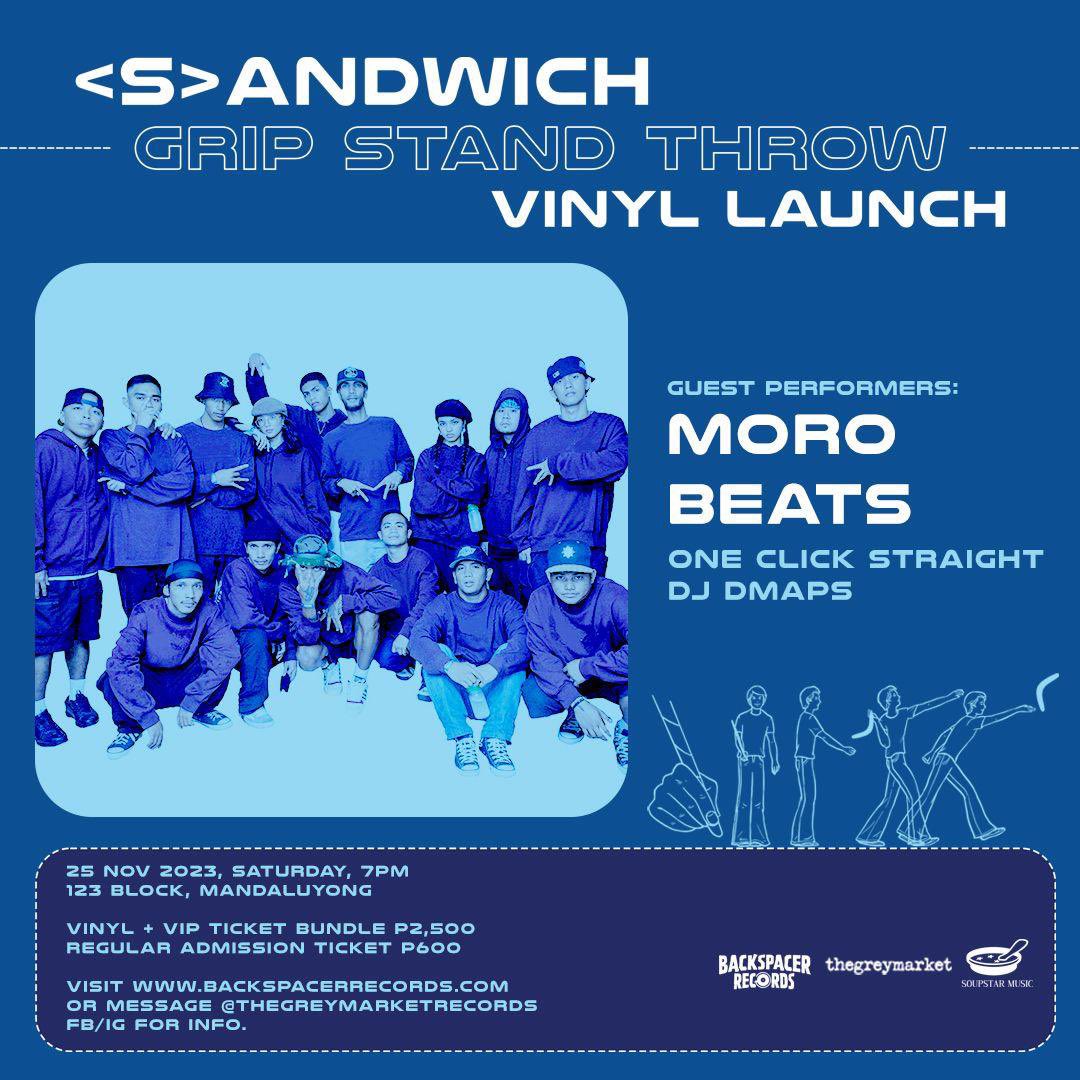 <S>ANDWICH
GRIP STAND THROW
VINYL LAUNCH

GUEST PERFORMERS:
MORO BEATS
ONE CLICK STRAIGHT
DJ DMAPS

25 NOV 2023, SATURDAY, 7PM
123 BLOCK, MANDALUYONG

VINYL + VIP TICKET BUNDLE P2,500
REGULAR ADMISSION TICKET P600

VISIT WWW.BACKSPACERRECORDS.COM OR MESSAGE @THEGREYMARKETRECORDS FB/IG FOR INFO.

BACKSPACER RECORDS
thegreymarket
SOUPSTAR MUSIC